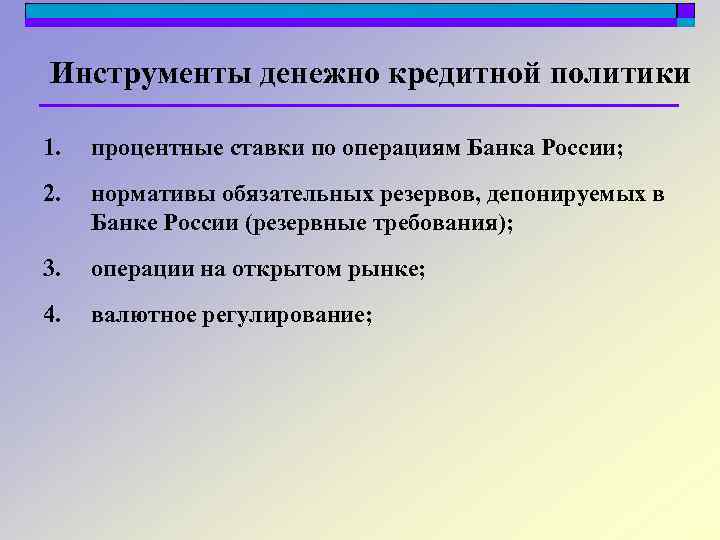 Инструменты денежно кредитной политики

1. процентные ставки по операциям Банка России;

2. нормативы обязательных резервов, депонируемых в Банке России (резервные требования);

3. операции на открытом рынке;

4. валютное регулирование;